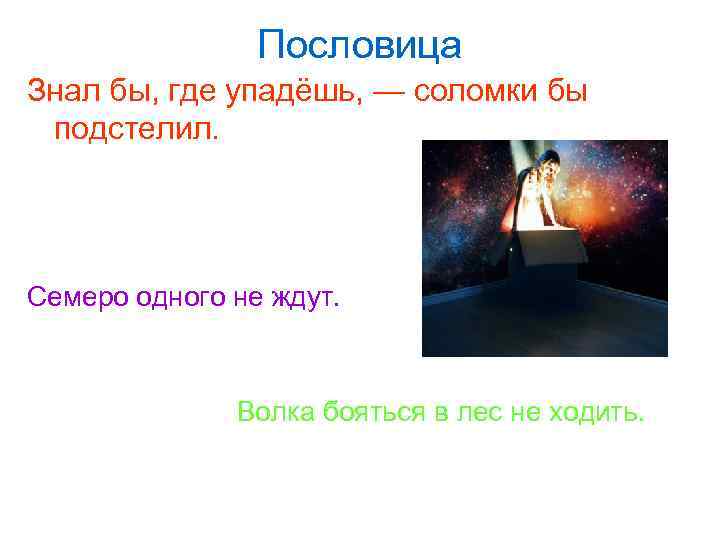 Пословица

Знал бы, где упадёшь, — соломки бы подстелил.

Семеро одного не ждут.

Волка бояться в лес не ходить.